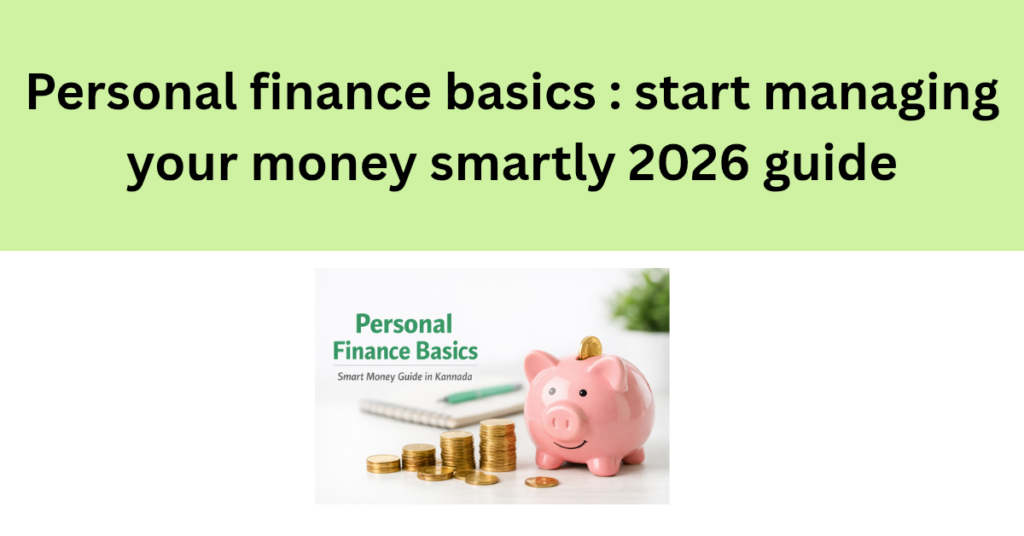 Personal finance basics : start managing your money smartly 2026 guide

Personal Finance Basics
Smart Money Guide in Kannada